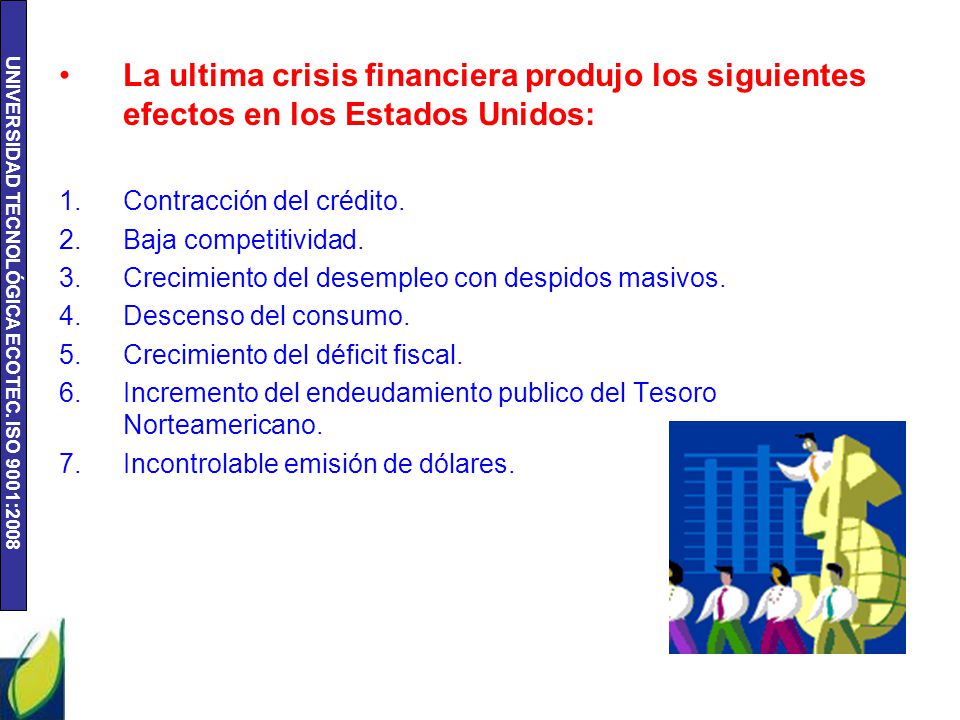 UNIVERSIDAD TECNOLÓGICA ECOTEC. ISO 9001:2008

• La ultima crisis financiera produjo los siguientes efectos en los Estados Unidos:

1. Contracción del crédito.
2. Baja competitividad.
3. Crecimiento del desempleo con despidos masivos.
4. Descenso del consumo.
5. Crecimiento del déficit fiscal.
6. Incremento del endeudamiento publico del Tesoro Norteamericano.
7. Incontrolable emisión de dólares.